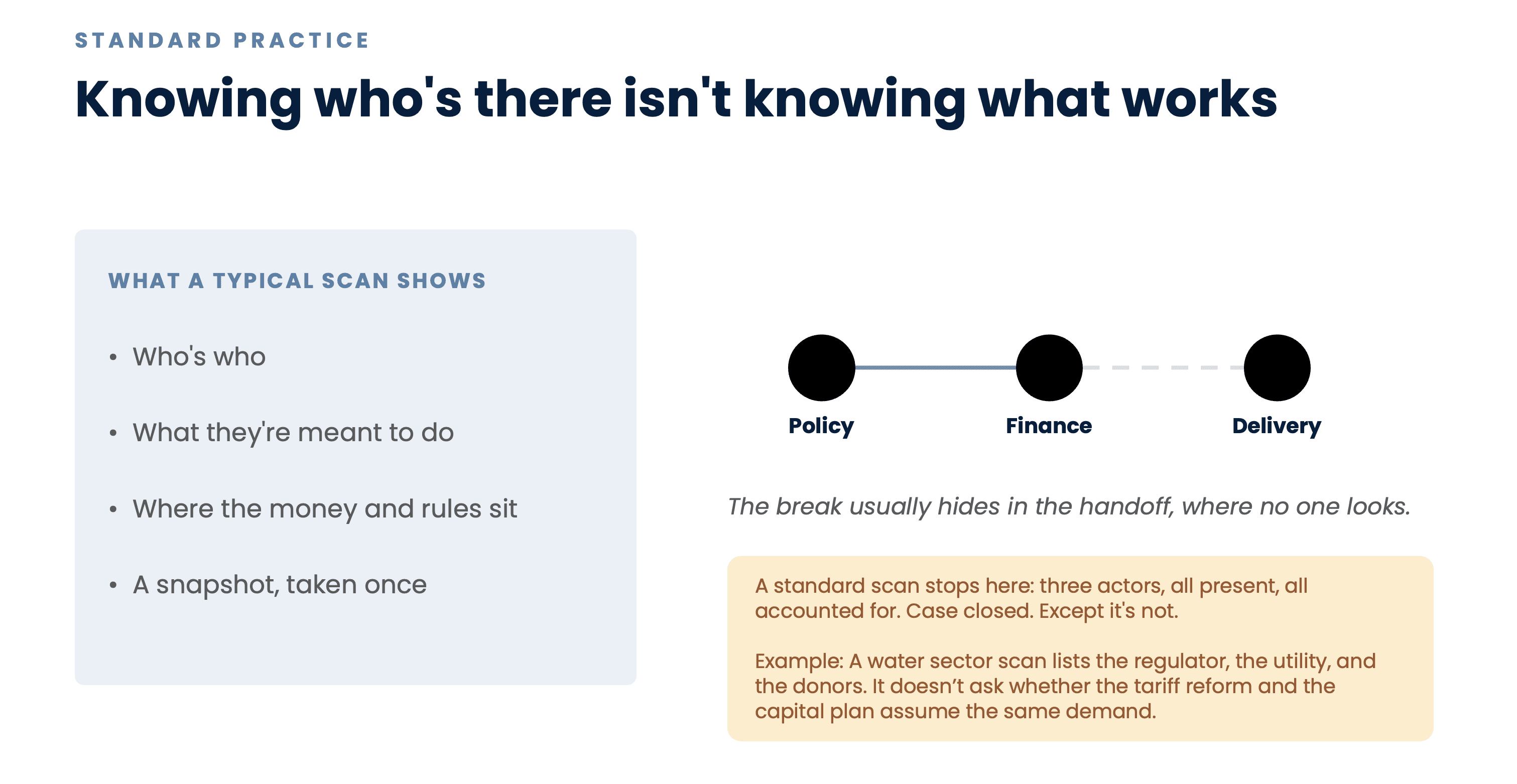 STANDARD PRACTICE

Knowing who's there isn't knowing what works

WHAT A TYPICAL SCAN SHOWS

• Who's who

• What they're meant to do

• Where the money and rules sit

• A snapshot, taken once

Policy

Finance

Delivery

The break usually hides in the handoff, where no one looks.

A standard scan stops here: three actors, all present, all accounted for. Case closed. Except it's not.

Example: A water sector scan lists the regulator, the utility, and the donors. It doesn’t ask whether the tariff reform and the capital plan assume the same demand.